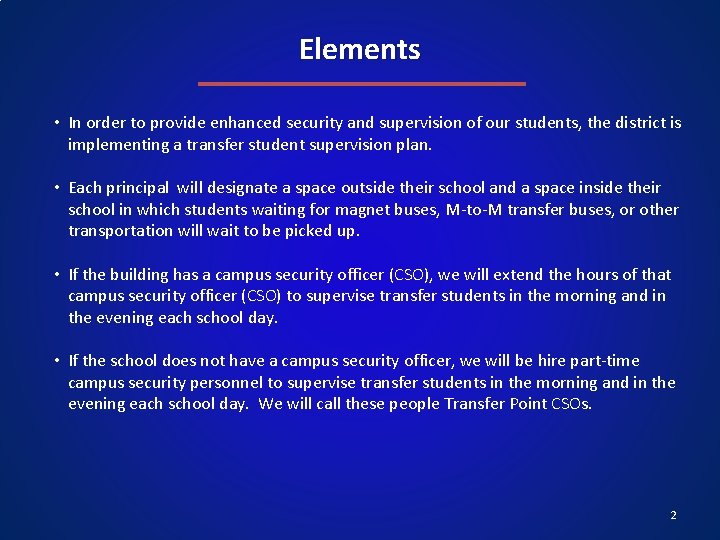 Elements

• In order to provide enhanced security and supervision of our students, the district is implementing a transfer student supervision plan.

• Each principal will designate a space outside their school and a space inside their school in which students waiting for magnet buses, M-to-M transfer buses, or other transportation will wait to be picked up.

• If the building has a campus security officer (CSO), we will extend the hours of that campus security officer (CSO) to supervise transfer students in the morning and in the evening each school day.

• If the school does not have a campus security officer, we will be hire part-time campus security personnel to supervise transfer students in the morning and in the evening each school day. We will call these people Transfer Point CSOs.

2